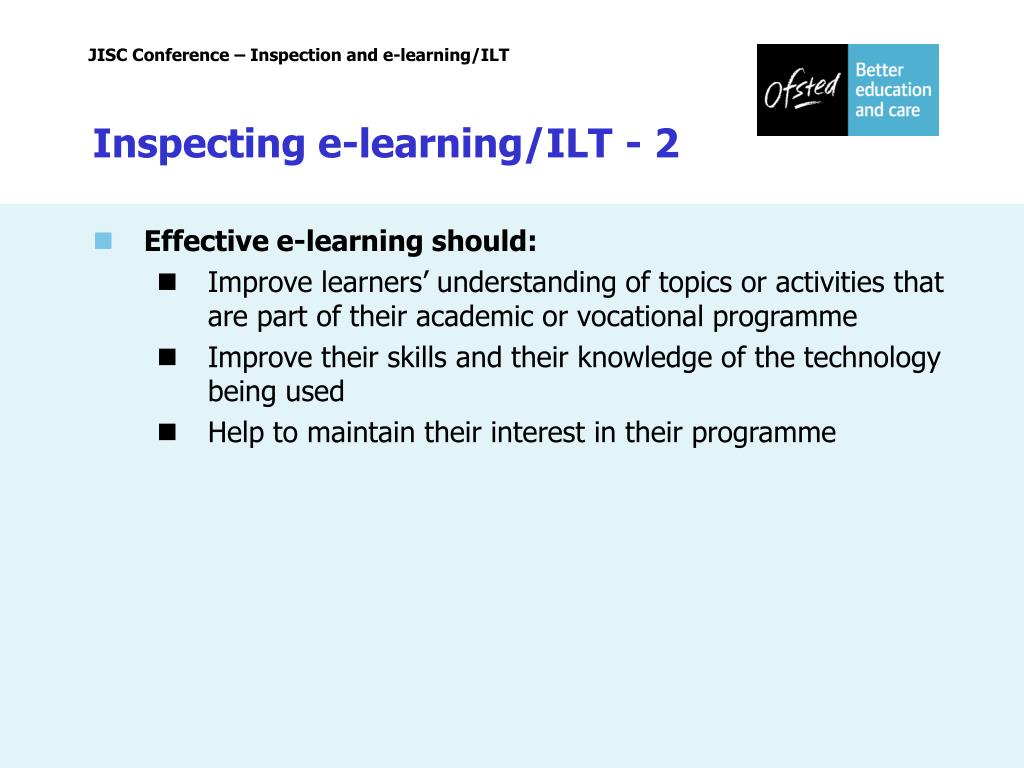 JISC Conference – Inspection and e-learning/ILT

Ofsted Better education and care

Inspecting e-learning/ILT - 2

Effective e-learning should:

Improve learners’ understanding of topics or activities that are part of their academic or vocational programme

Improve their skills and their knowledge of the technology being used

Help to maintain their interest in their programme